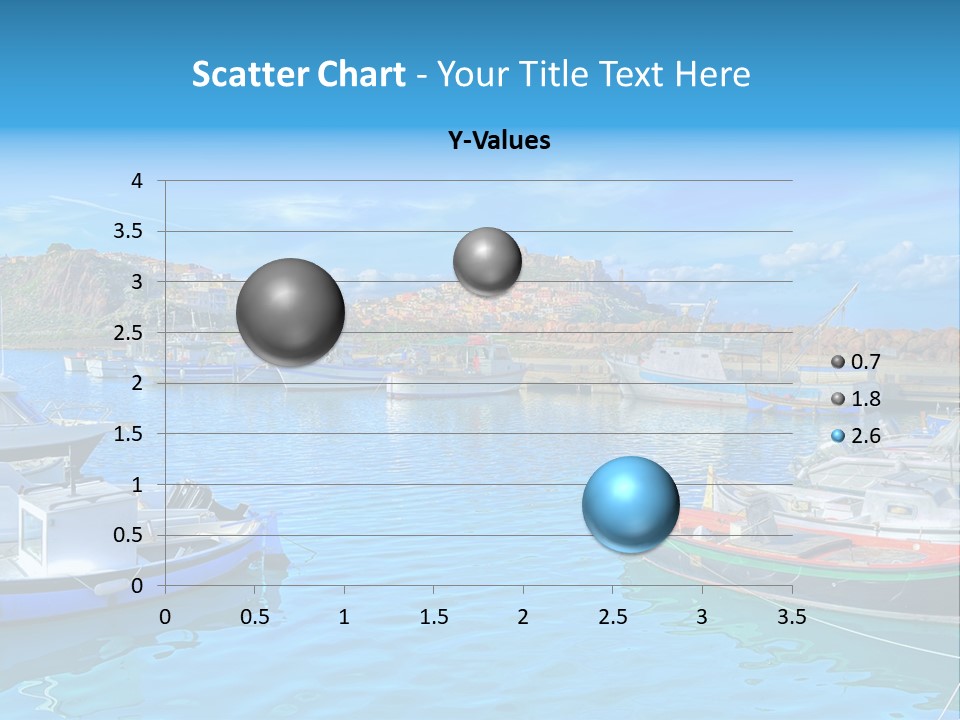 Scatter Chart - Your Title Text Here

Y-Values

4
3.5
3
2.5
2
1.5
1
0.5
0

0 0.5 1 1.5 2 2.5 3 3.5

0.7
1.8
2.6